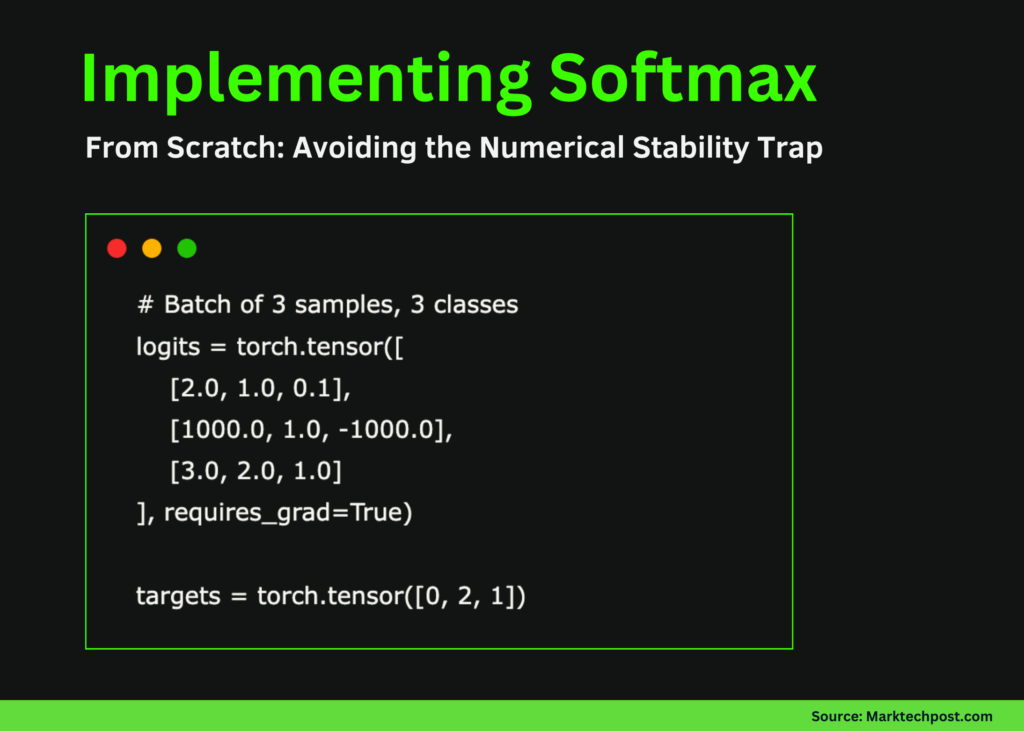 Implementing Softmax

From Scratch: Avoiding the Numerical Stability Trap

# Batch of 3 samples, 3 classes
logits = torch.tensor([
    [2.0, 1.0, 0.1],
    [1000.0, 1.0, -1000.0],
    [3.0, 2.0, 1.0]
], requires_grad=True)

targets = torch.tensor([0, 2, 1])

Source: Marktechpost.com